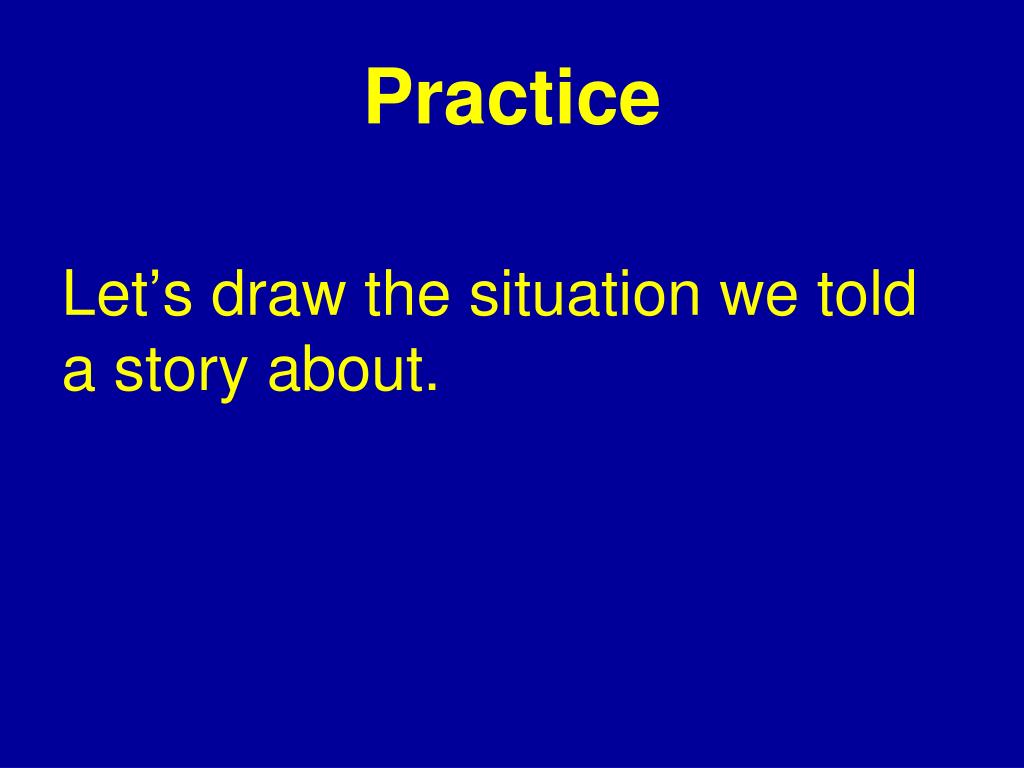 Practice

Let’s draw the situation we told a story about.